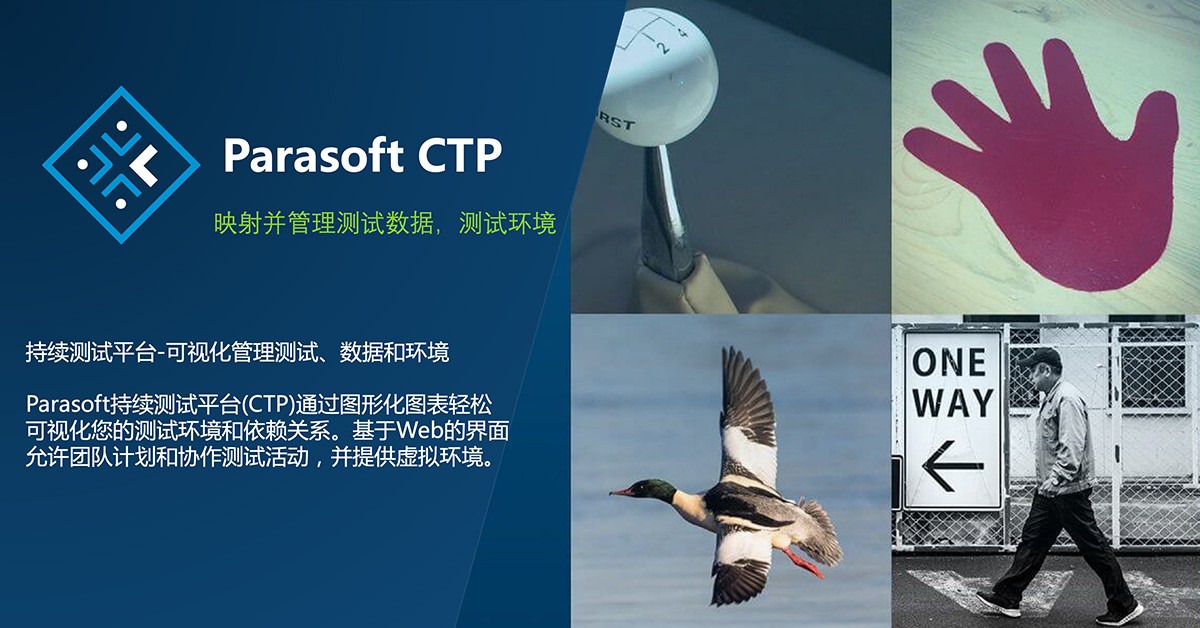 Parasoft CTP

映射并管理测试数据，测试环境

持续测试平台-可视化管理测试、数据和环境

Parasoft持续测试平台(CTP)通过图形化图表轻松可视化您的测试环境和依赖关系。基于Web的界面允许团队计划和协作测试活动，并提供虚拟环境。

2 4

RST

ONE WAY